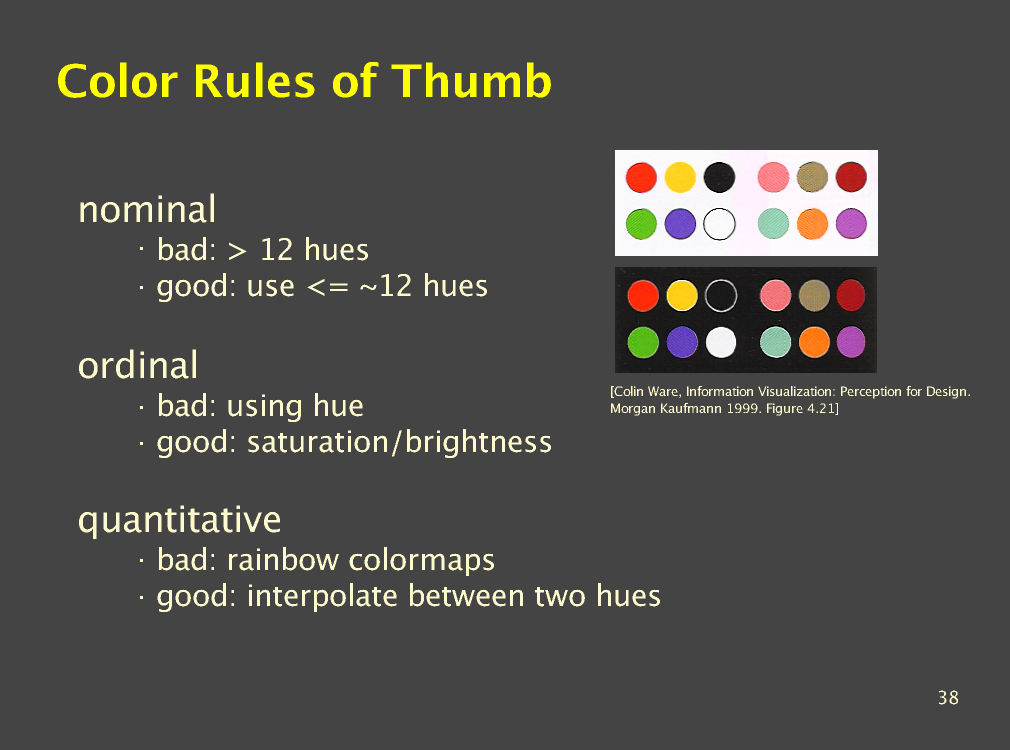 Color Rules of Thumb

nominal
· bad: > 12 hues
· good: use <= ~12 hues

ordinal
· bad: using hue
· good: saturation/brightness

quantitative
· bad: rainbow colormaps
· good: interpolate between two hues

[Colin Ware, Information Visualization: Perception for Design. Morgan Kaufmann 1999. Figure 4.21]

38